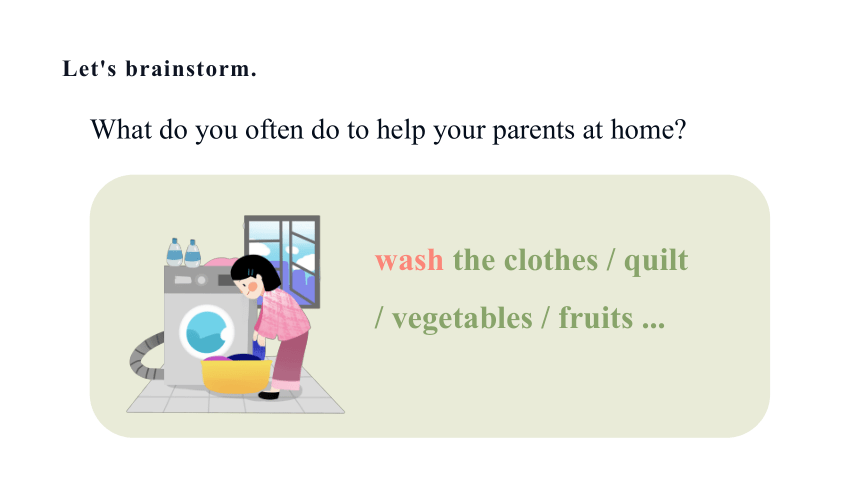 Let's brainstorm.

What do you often do to help your parents at home?

wash the clothes / quilt / vegetables / fruits ...